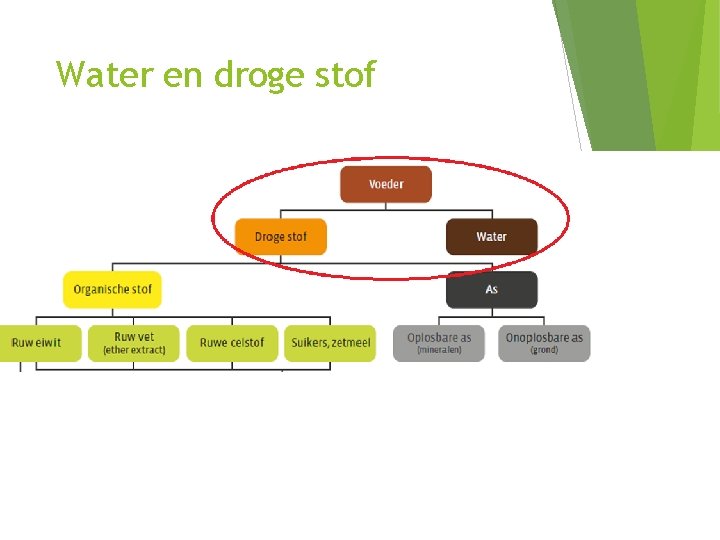 Water en droge stof

Voeder

Droge stof

Water

Organische stof

As

Ruw eiwit

Ruw vet
(ether extract)

Ruwe celstof

Suikers, zetmeel

Oplosbare as
(mineralen)

Onoplosbare as
(grond)